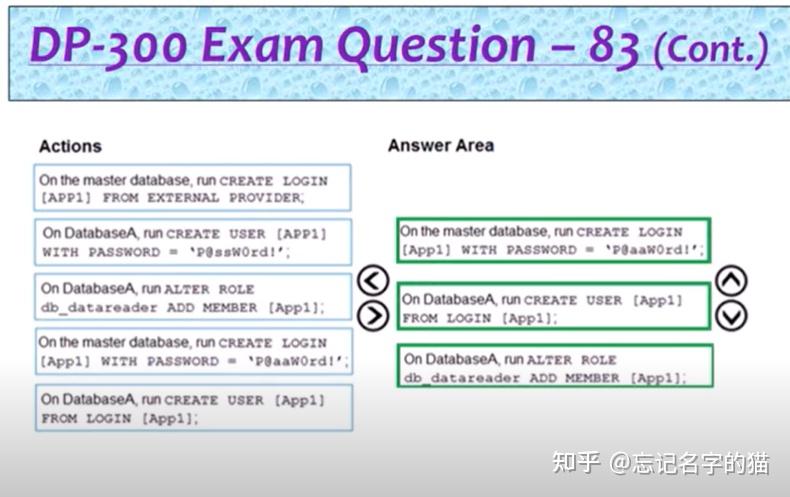 DP-300 Exam Question – 83 (Cont.)

Actions

On the master database, run CREATE LOGIN [APP1] FROM EXTERNAL PROVIDER;

On DatabaseA, run CREATE USER [APP1] WITH PASSWORD = 'P@ssW0rd!';

On DatabaseA, run ALTER ROLE db_datareader ADD MEMBER [App1];

On the master database, run CREATE LOGIN [App1] WITH PASSWORD = 'P@aaW0rd!';

On DatabaseA, run CREATE USER [App1] FROM LOGIN [App1];

Answer Area

On the master database, run CREATE LOGIN [App1] WITH PASSWORD = 'P@aaW0rd!';

On DatabaseA, run CREATE USER [App1] FROM LOGIN [App1];

On DatabaseA, run ALTER ROLE db_datareader ADD MEMBER [App1];

知乎 @忘记名字的猫